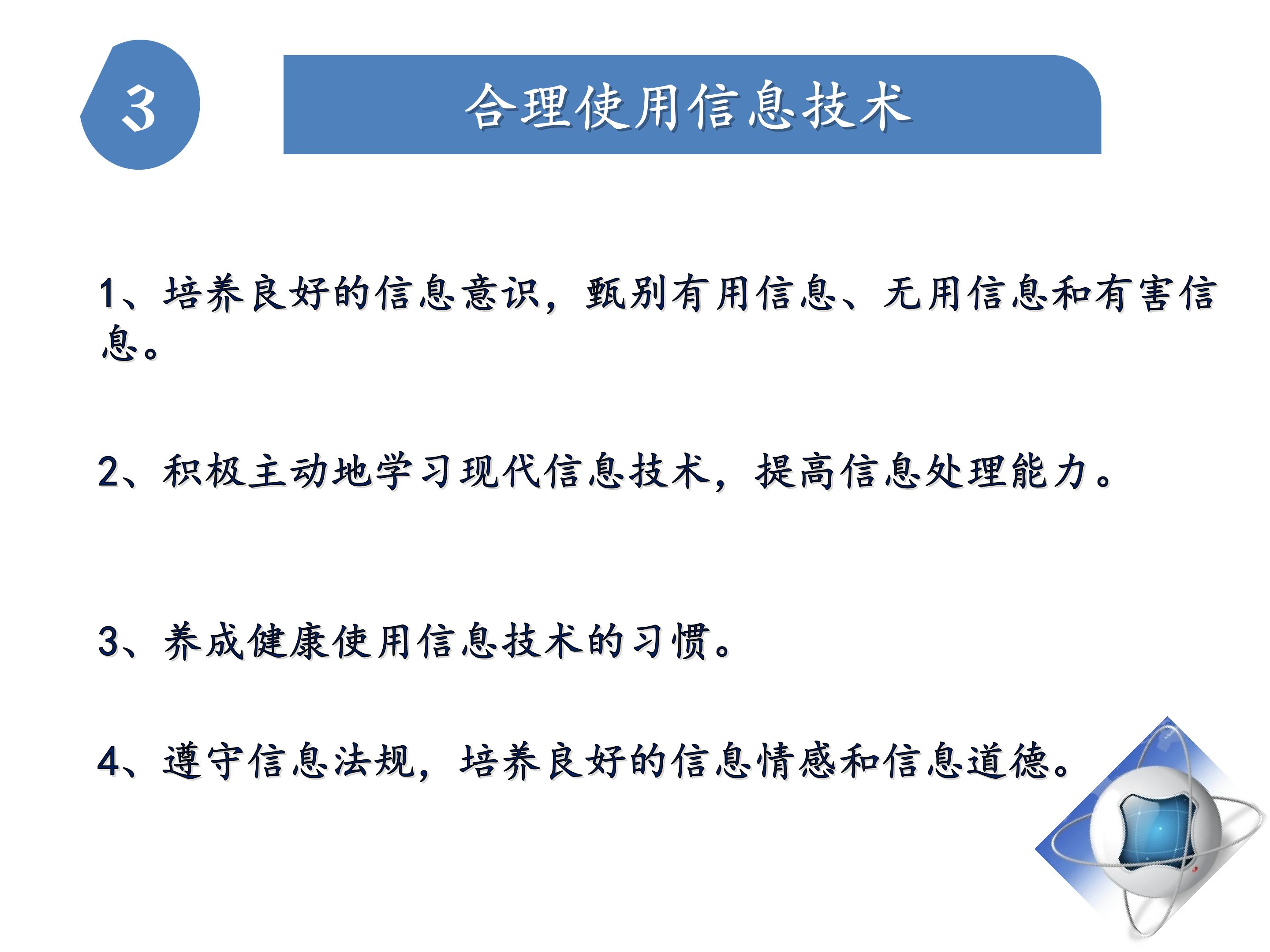 3

合理使用信息技术

1、培养良好的信息意识，甄别有用信息、无用信息和有害信息。

2、积极主动地学习现代信息技术，提高信息处理能力。

3、养成健康使用信息技术的习惯。

4、遵守信息法规，培养良好的信息情感和信息道德。